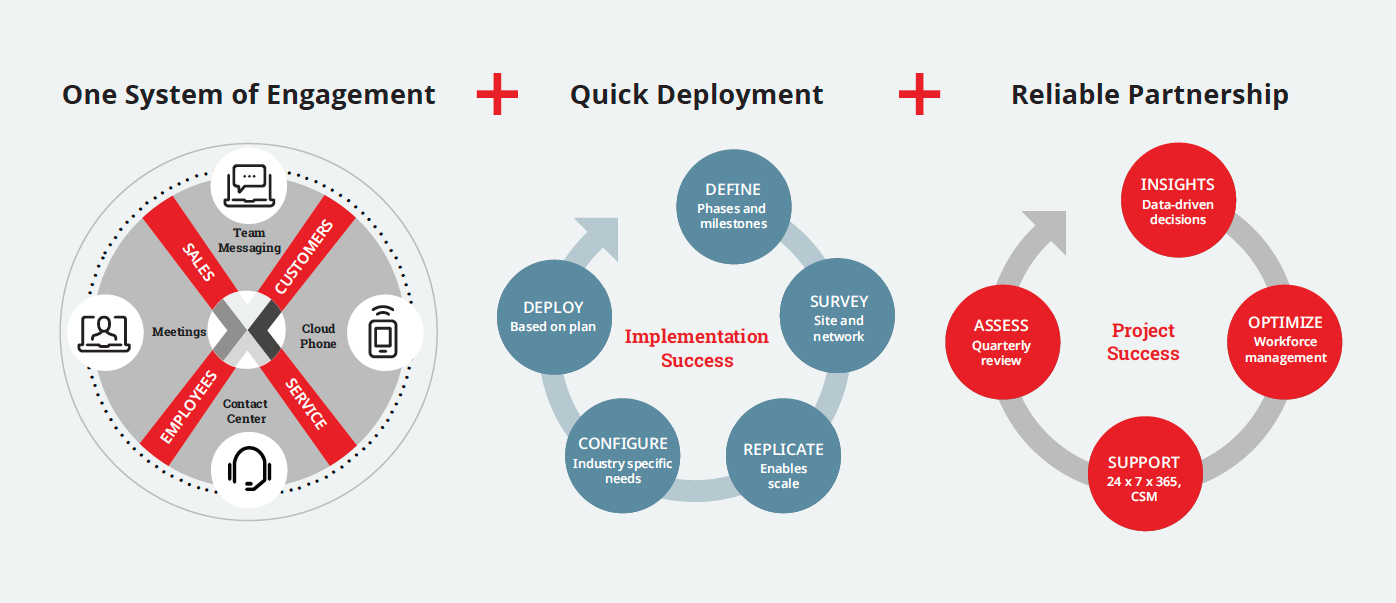 One System of Engagement + Quick Deployment + Reliable Partnership

Team Messaging
SALES
CUSTOMERS
Meetings
Cloud Phone
EMPLOYEES
SERVICE
Contact Center

DEFINE
Phases and milestones
SURVEY
Site and network
REPLICATE
Enables scale
CONFIGURE
Industry specific needs
DEPLOY
Based on plan
Implementation Success

INSIGHTS
Data-driven decisions
OPTIMIZE
Workforce management
SUPPORT
24 x 7 x 365, CSM
ASSESS
Quarterly review
Project Success